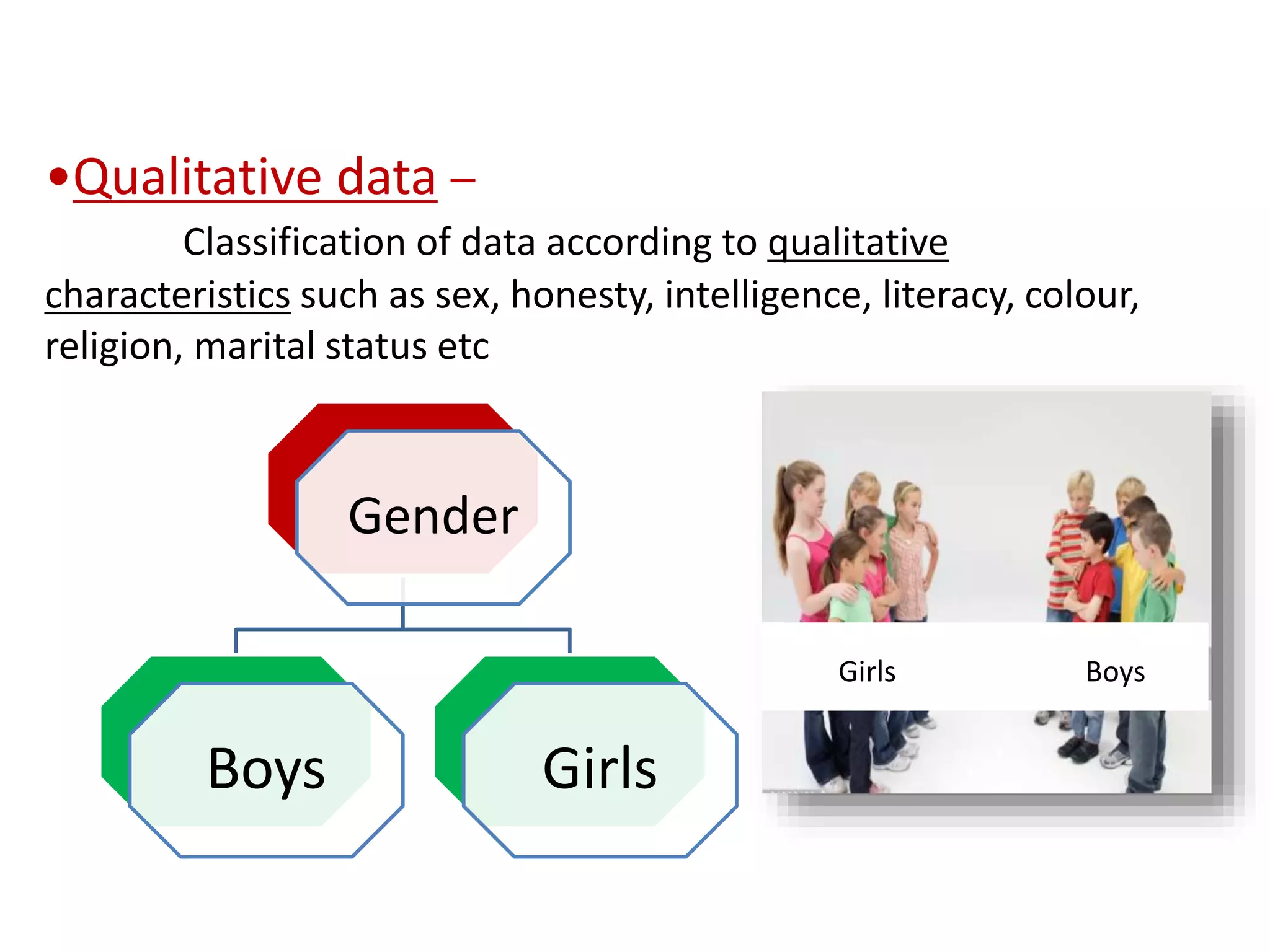 •Qualitative data –

Classification of data according to qualitative characteristics such as sex, honesty, intelligence, literacy, colour, religion, marital status etc

Gender

Boys

Girls

Girls

Boys